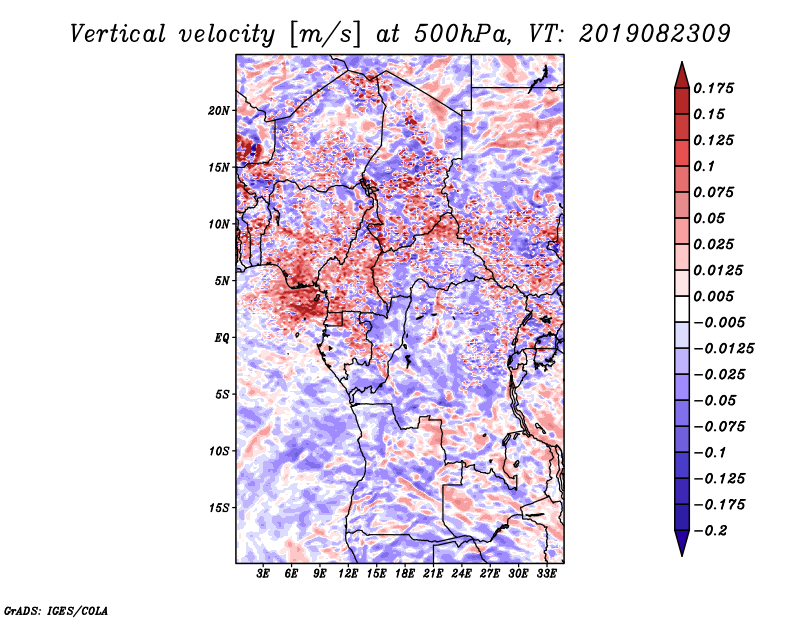 Vertical velocity [m/s] at 500hPa, VT: 2019082309

20N
15N
10N
5N
EQ
5S
10S
15S

3E 6E 9E 12E 15E 18E 21E 24E 27E 30E 33E

0.175
0.15
0.125
0.1
0.075
0.05
0.025
0.0125
0.005
−0.005
−0.0125
−0.025
−0.05
−0.075
−0.1
−0.125
−0.175
−0.2

GrADS: IGES/COLA